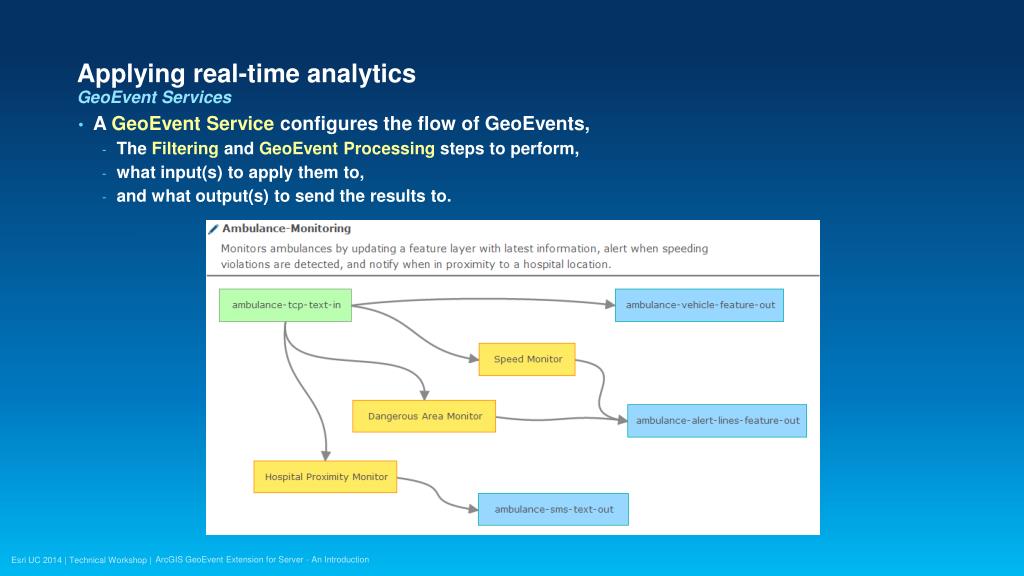 Applying real-time analytics
GeoEvent Services

• A GeoEvent Service configures the flow of GeoEvents,
- The Filtering and GeoEvent Processing steps to perform,
- what input(s) to apply them to,
- and what output(s) to send the results to.

Ambulance-Monitoring
Monitors ambulances by updating a feature layer with latest information, alert when speeding violations are detected, and notify when in proximity to a hospital location.

ambulance-tcp-text-in
ambulance-vehicle-feature-out
Speed Monitor
Dangerous Area Monitor
ambulance-alert-lines-feature-out
Hospital Proximity Monitor
ambulance-sms-text-out

Esri UC 2014 | Technical Workshop | ArcGIS GeoEvent Extension for Server - An Introduction